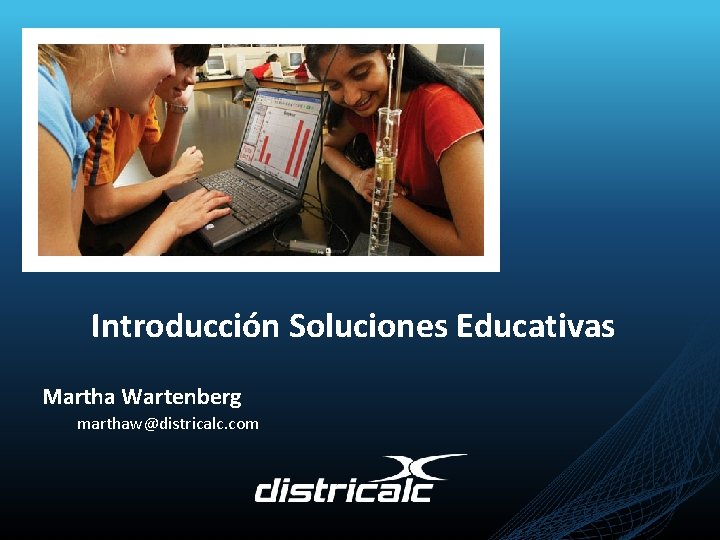 Introducción Soluciones Educativas

Martha Wartenberg

marthaw@districalc.com

districalc